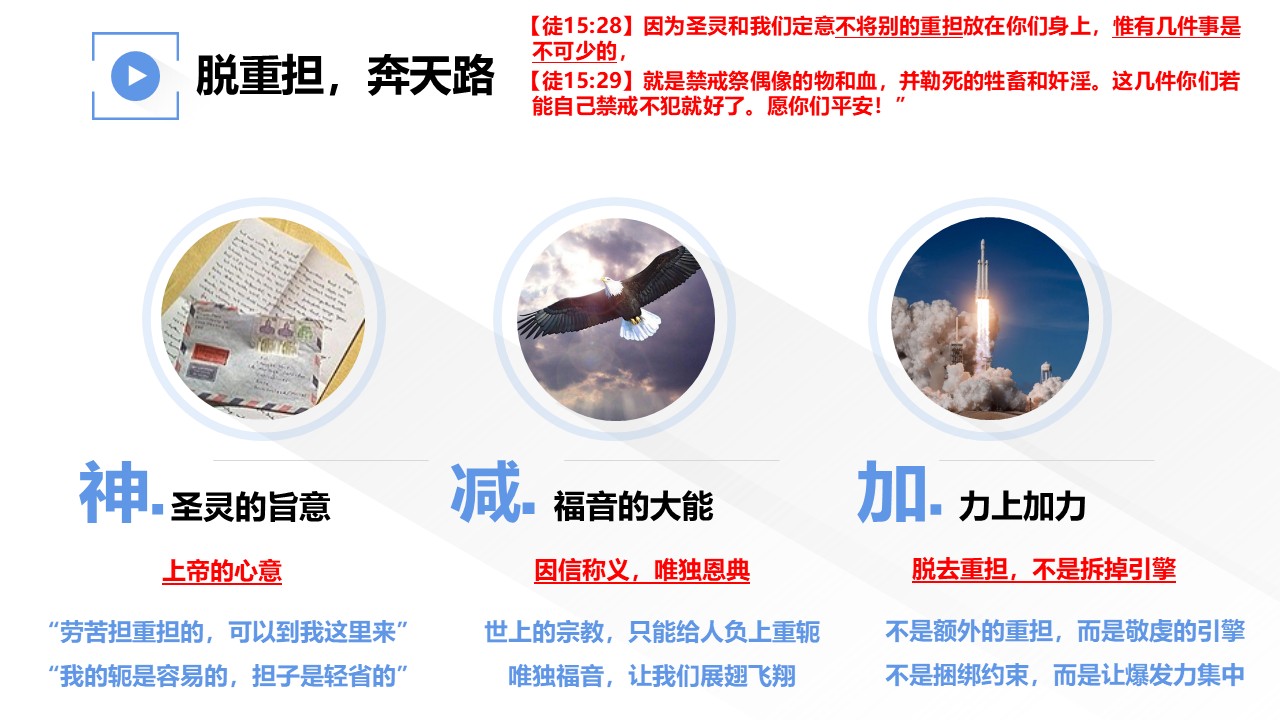 脱重担，奔天路

【徒15:28】因为圣灵和我们定意不将别的重担放在你们身上，惟有几件事是不可少的，
【徒15:29】就是禁戒祭偶像的物和血，并勒死的牲畜和奸淫。这几件你们若能自己禁戒不犯就好了。愿你们平安！”

神. 圣灵的旨意

上帝的心意

“劳苦担重担的，可以到我这里来”
“我的轭是容易的，担子是轻省的”

减. 福音的大能

因信称义，唯独恩典

世上的宗教，只能给人负上重轭
唯独福音，让我们展翅飞翔

加. 力上加力

脱去重担，不是拆掉引擎

不是额外的重担，而是敬虔的引擎
不是捆绑约束，而是让爆发力集中